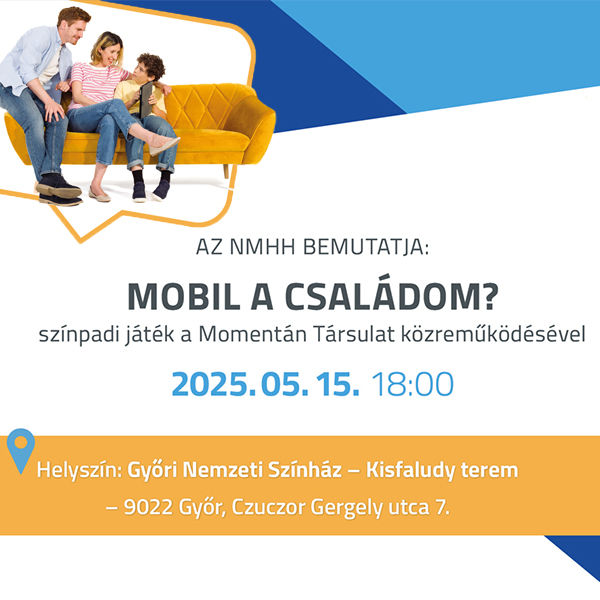 AZ NMHH BEMUTATJA:

MOBIL A CSALÁDOM?

színpadi játék a Momentán Társulat közreműködésével

2025. 05. 15. 18:00

Helyszín: Győri Nemzeti Színház – Kisfaludy terem – 9022 Győr, Czuczor Gergely utca 7.